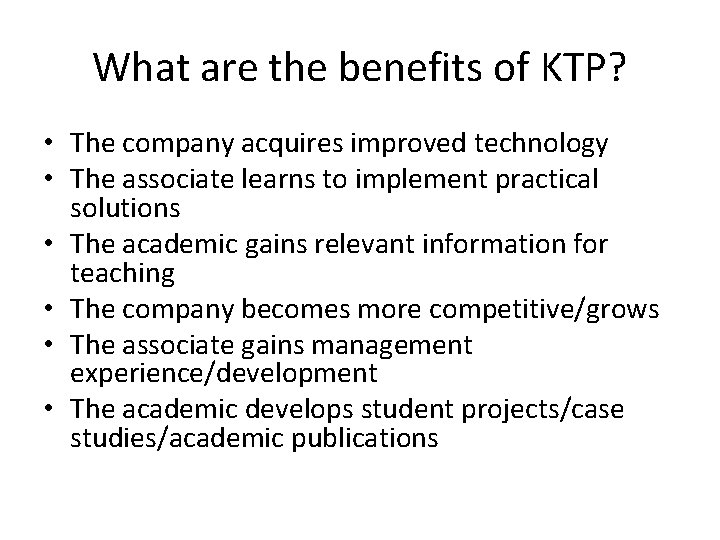 What are the benefits of KTP?

• The company acquires improved technology
• The associate learns to implement practical solutions
• The academic gains relevant information for teaching
• The company becomes more competitive/grows
• The associate gains management experience/development
• The academic develops student projects/case studies/academic publications